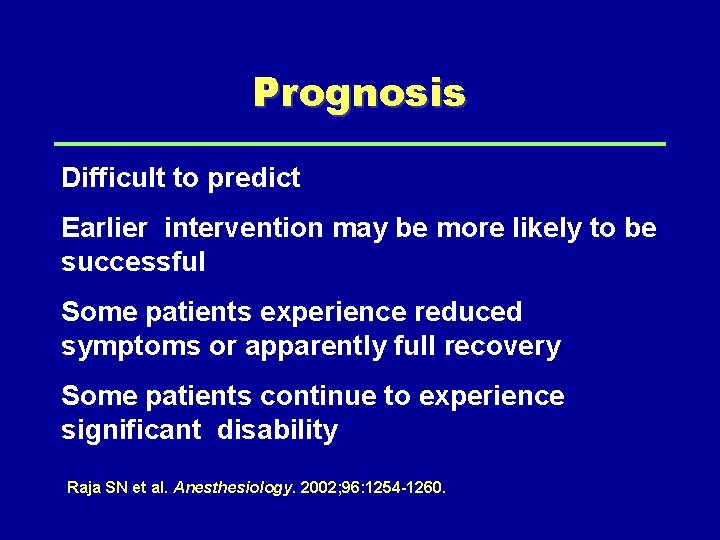 Prognosis

Difficult to predict

Earlier intervention may be more likely to be successful

Some patients experience reduced symptoms or apparently full recovery

Some patients continue to experience significant disability

Raja SN et al. Anesthesiology. 2002;96:1254-1260.